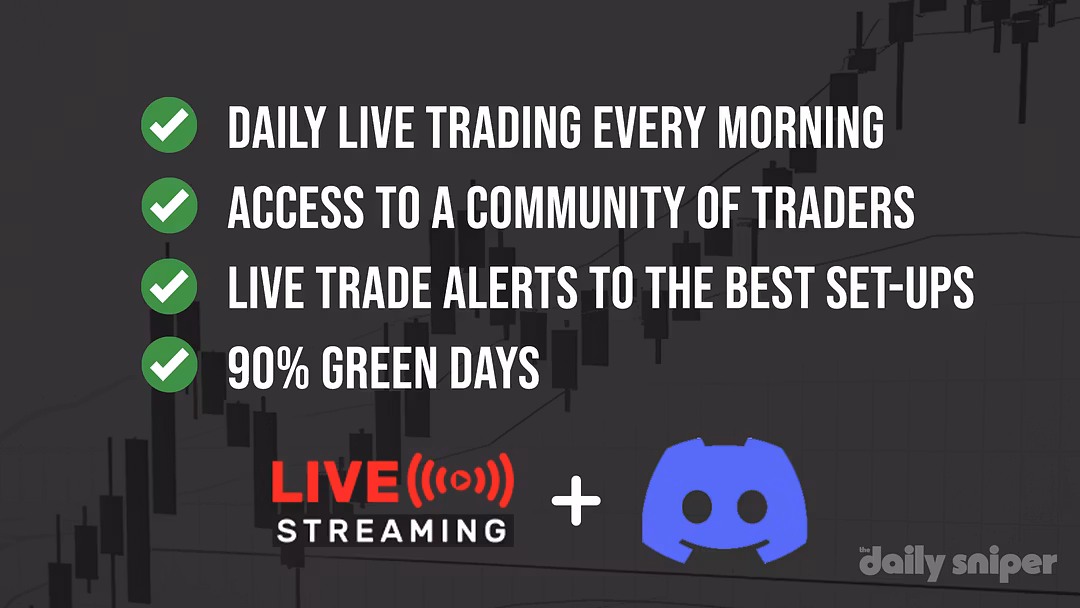 DAILY LIVE TRADING EVERY MORNING
ACCESS TO A COMMUNITY OF TRADERS
LIVE TRADE ALERTS TO THE BEST SET-UPS
90% GREEN DAYS

LIVE
STREAMING
+

the daily sniper